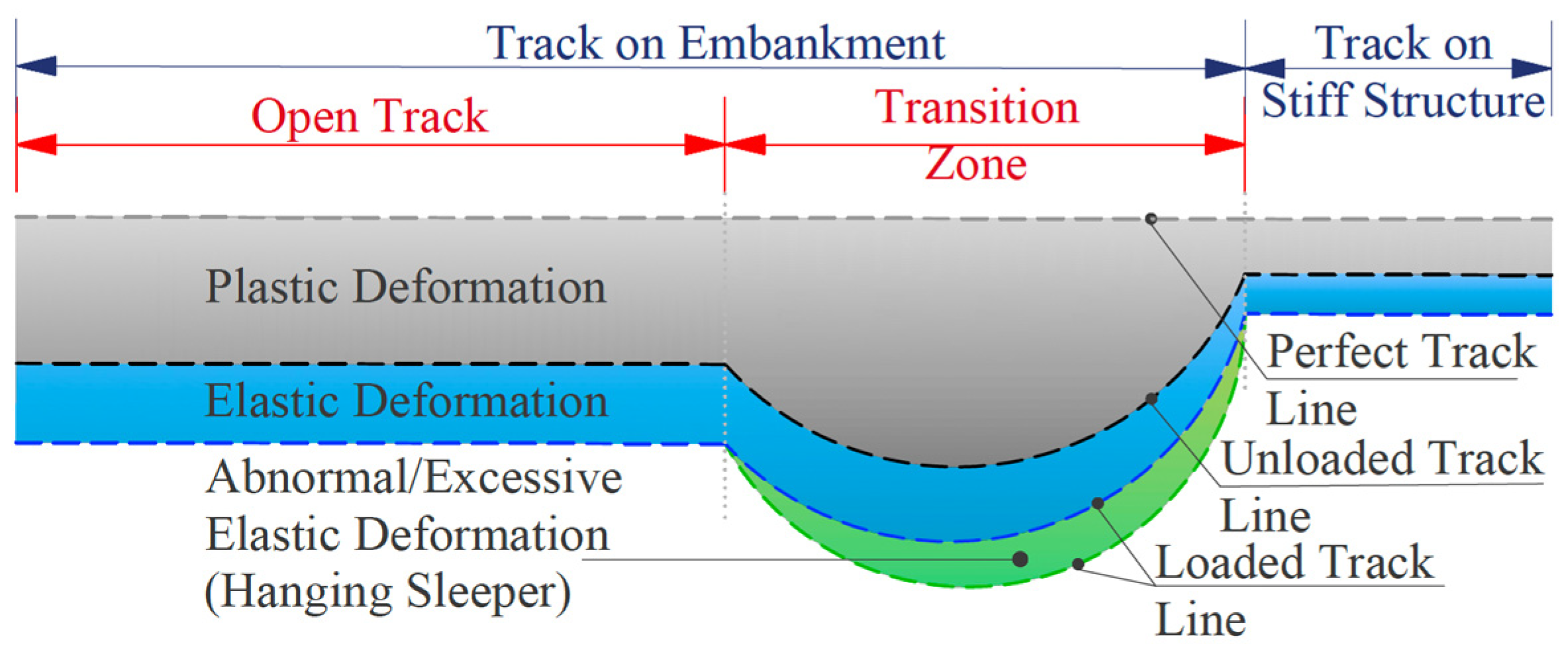 Track on Embankment

Track on Stiff Structure

Open Track

Transition Zone

Plastic Deformation

Elastic Deformation

Abnormal/Excessive Elastic Deformation (Hanging Sleeper)

Perfect Track Line

Unloaded Track Line

Loaded Track Line